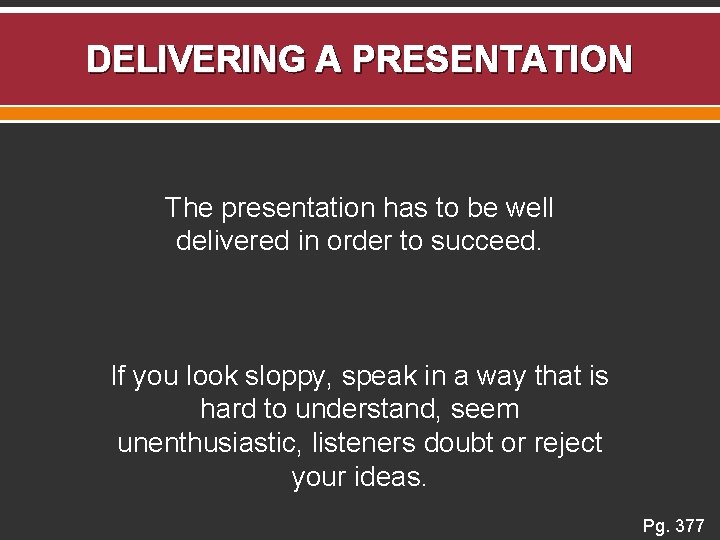 DELIVERING A PRESENTATION

The presentation has to be well delivered in order to succeed.

If you look sloppy, speak in a way that is hard to understand, seem unenthusiastic, listeners doubt or reject your ideas.

Pg. 377